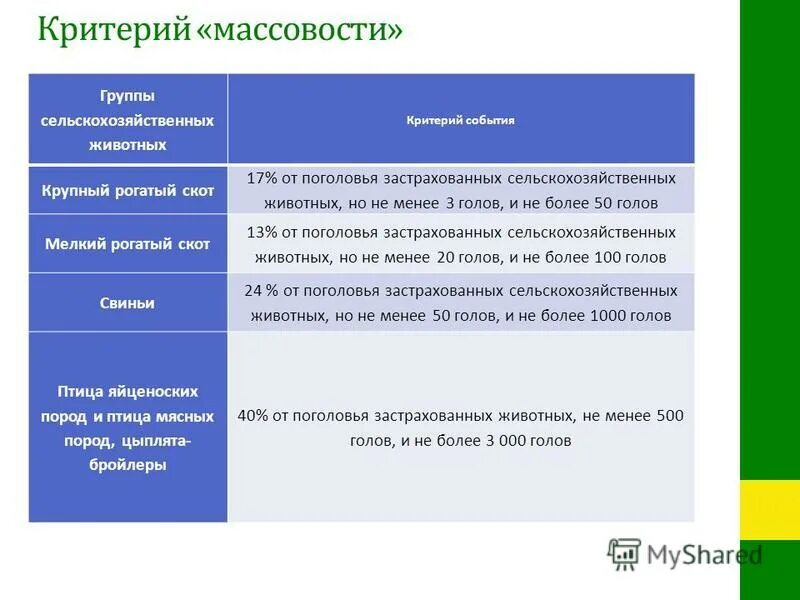 Критерий «массовости»

| Группы сельскохозяйственных животных | Критерий события |
|---|---|
| Крупный рогатый скот | 17% от поголовья застрахованных сельскохозяйственных животных, но не менее 3 голов, и не более 50 голов |
| Мелкий рогатый скот | 13% от поголовья застрахованных сельскохозяйственных животных, но не менее 20 голов, и не более 100 голов |
| Свиньи | 24 % от поголовья застрахованных сельскохозяйственных животных, но не менее 50 голов, и не более 1000 голов |
| Птица яйценоских пород и птица мясных пород, цыплята-бройлеры | 40% от поголовья застрахованных животных, не менее 500 голов, и не более 3 000 голов |

MyShared